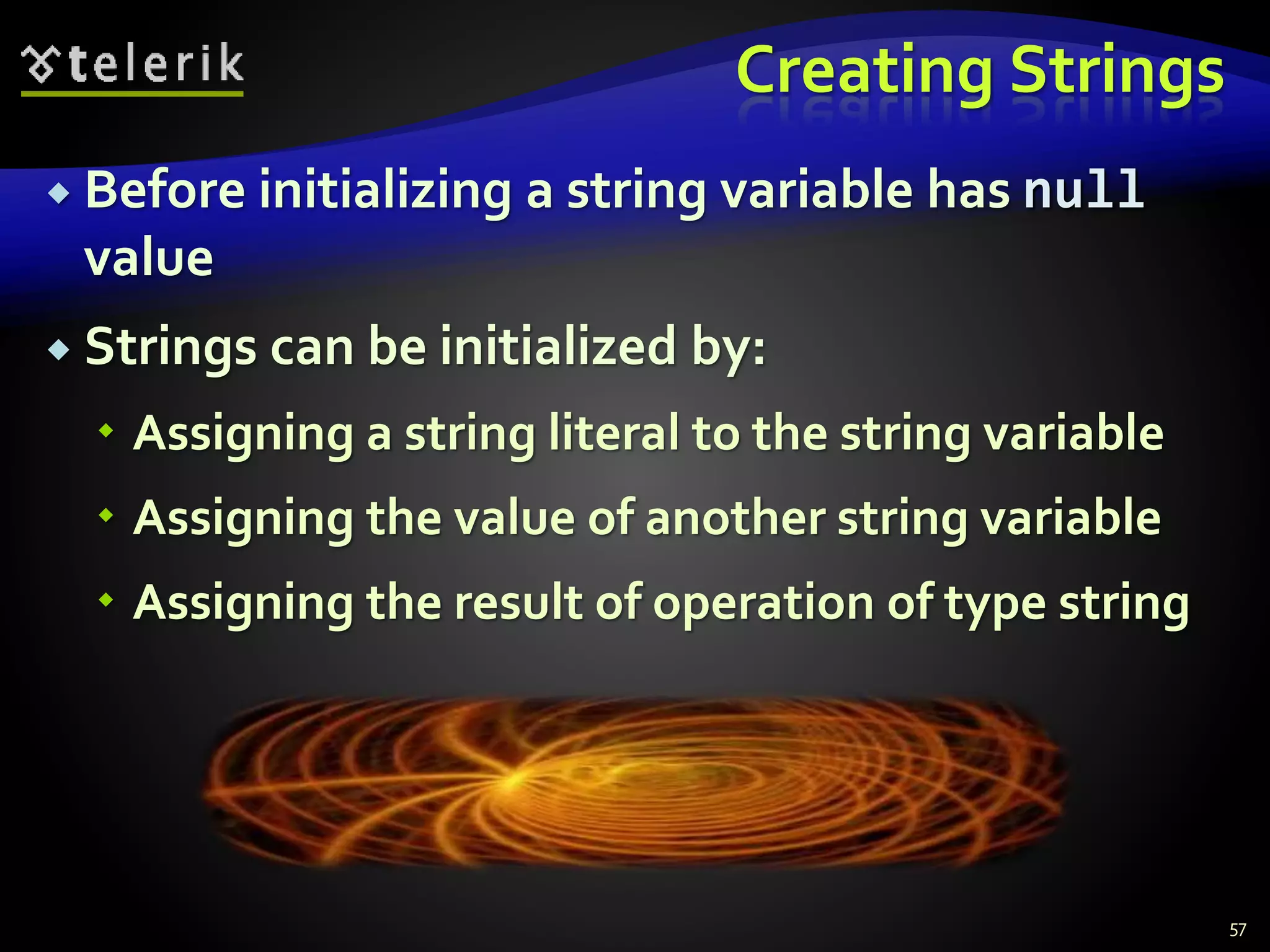 telerik

Creating Strings

Before initializing a string variable has null value

Strings can be initialized by:

Assigning a string literal to the string variable

Assigning the value of another string variable

Assigning the result of operation of type string

57